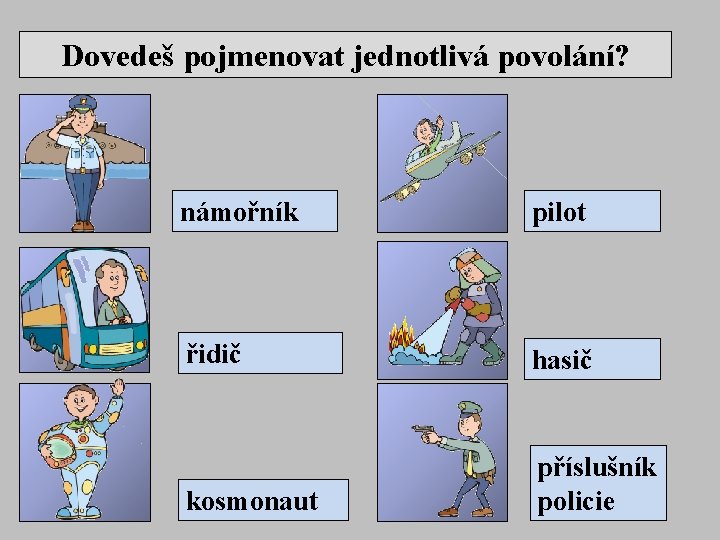 Dovedeš pojmenovat jednotlivá povolání?

námořník

řidič

kosmonaut

pilot

hasič

příslušník policie